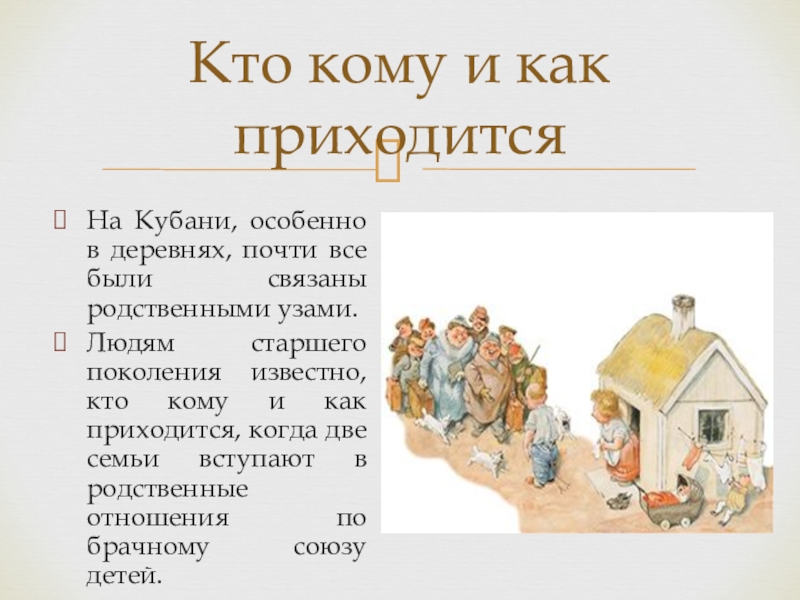 Кто кому и как приходится

На Кубани, особенно в деревнях, почти все были связаны родственными узами.

Людям старшего поколения известно, кто кому и как приходится, когда две семьи вступают в родственные отношения по брачному союзу детей.